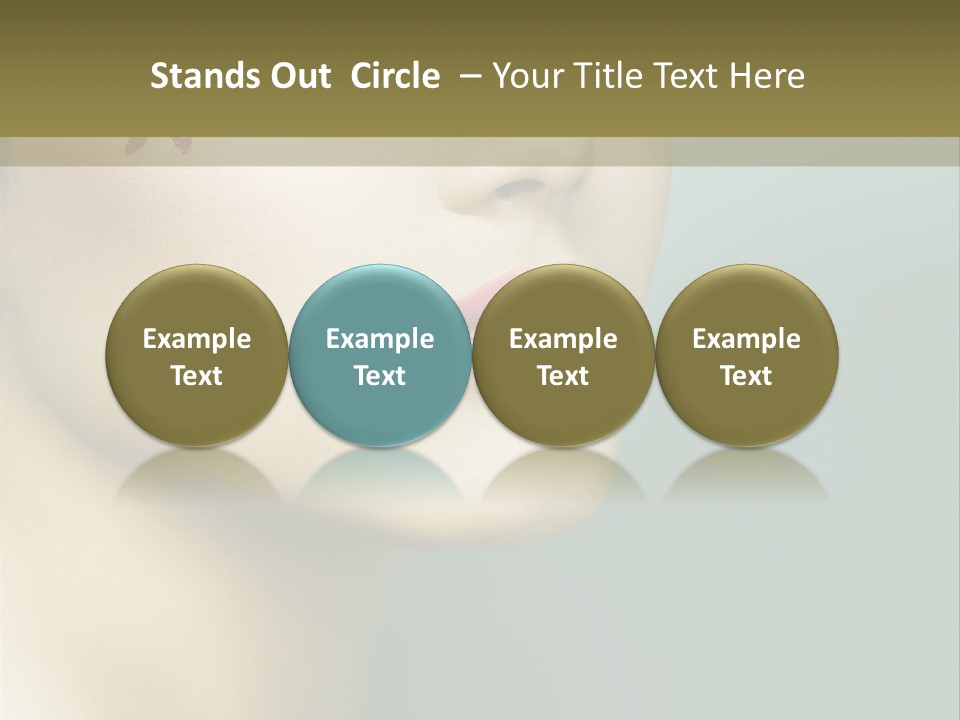 Stands Out Circle – Your Title Text Here

Example Text

Example Text

Example Text

Example Text